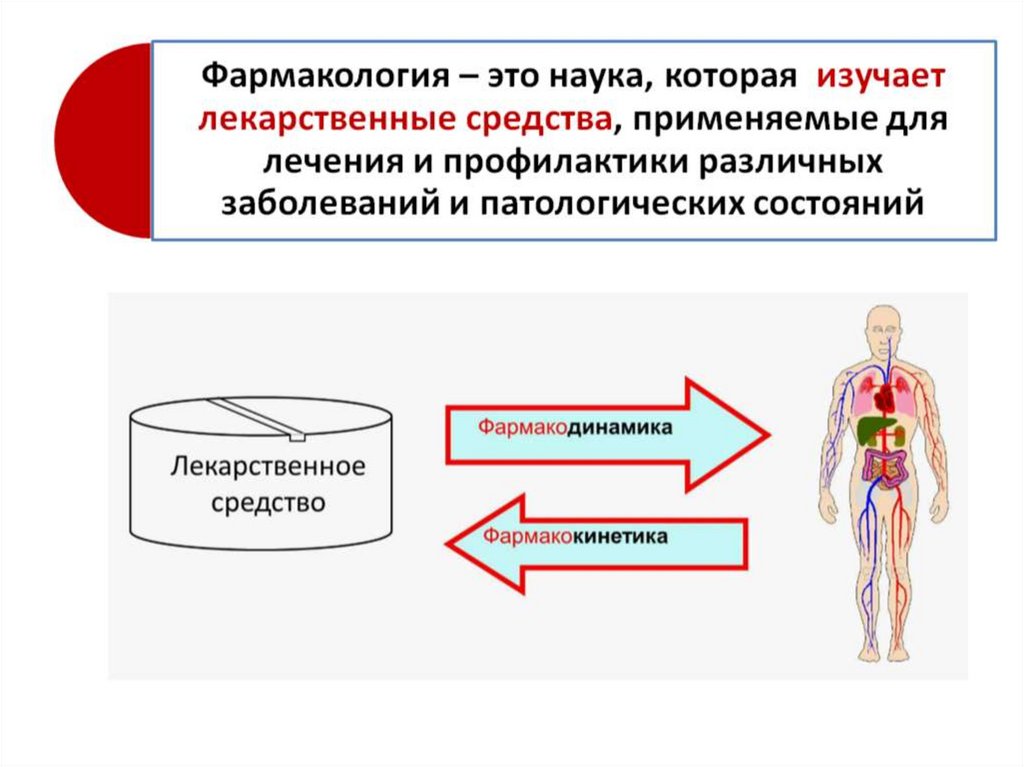 Фармакология – это наука, которая изучает лекарственные средства, применяемые для лечения и профилактики различных заболеваний и патологических состояний

Лекарственное средство

Фармакодинамика

Фармакокинетика